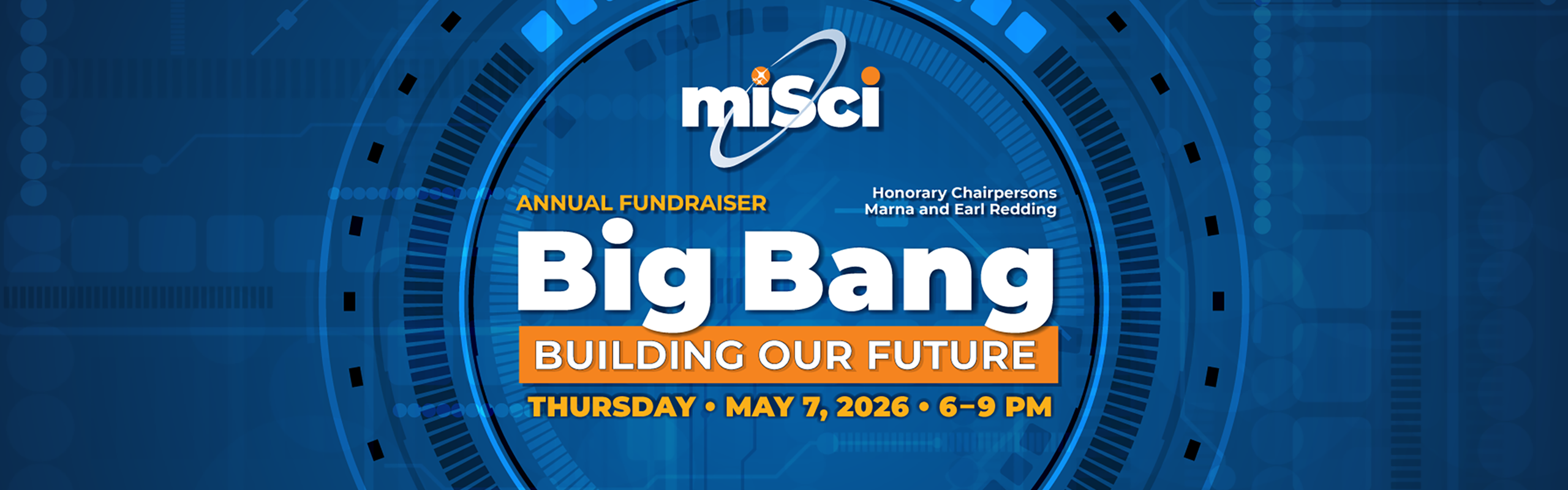 miSci

ANNUAL FUNDRAISER

Honorary Chairpersons
Marna and Earl Redding

Big Bang

BUILDING OUR FUTURE

THURSDAY • MAY 7, 2026 • 6–9 PM